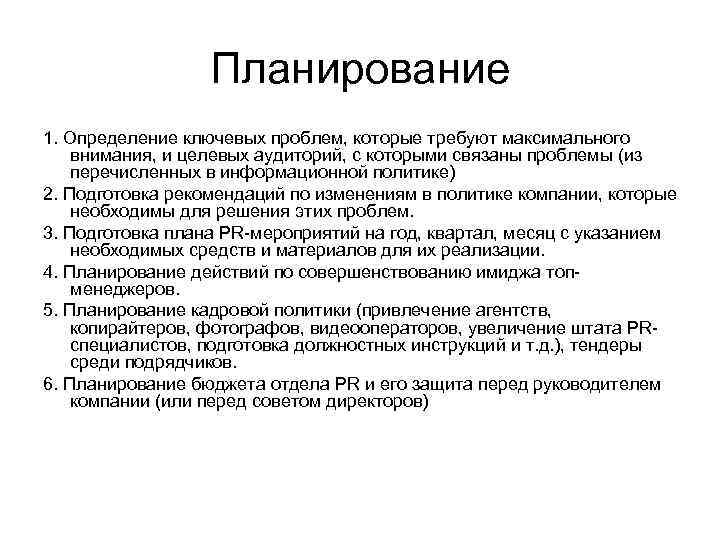 Планирование

1. Определение ключевых проблем, которые требуют максимального внимания, и целевых аудиторий, с которыми связаны проблемы (из перечисленных в информационной политике)

2. Подготовка рекомендаций по изменениям в политике компании, которые необходимы для решения этих проблем.

3. Подготовка плана PR-мероприятий на год, квартал, месяц с указанием необходимых средств и материалов для их реализации.

4. Планирование действий по совершенствованию имиджа топ-менеджеров.

5. Планирование кадровой политики (привлечение агентств, копирайтеров, фотографов, видеооператоров, увеличение штата PR-специалистов, подготовка должностных инструкций и т.д.), тендеры среди подрядчиков.

6. Планирование бюджета отдела PR и его защита перед руководителем компании (или перед советом директоров)